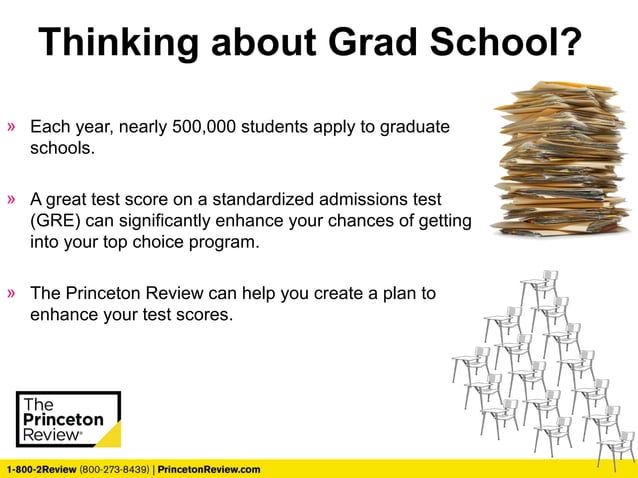 Thinking about Grad School?

» Each year, nearly 500,000 students apply to graduate schools.

» A great test score on a standardized admissions test (GRE) can significantly enhance your chances of getting into your top choice program.

» The Princeton Review can help you create a plan to enhance your test scores.

The Princeton Review®

1-800-2Review (800-273-8439) | PrincetonReview.com